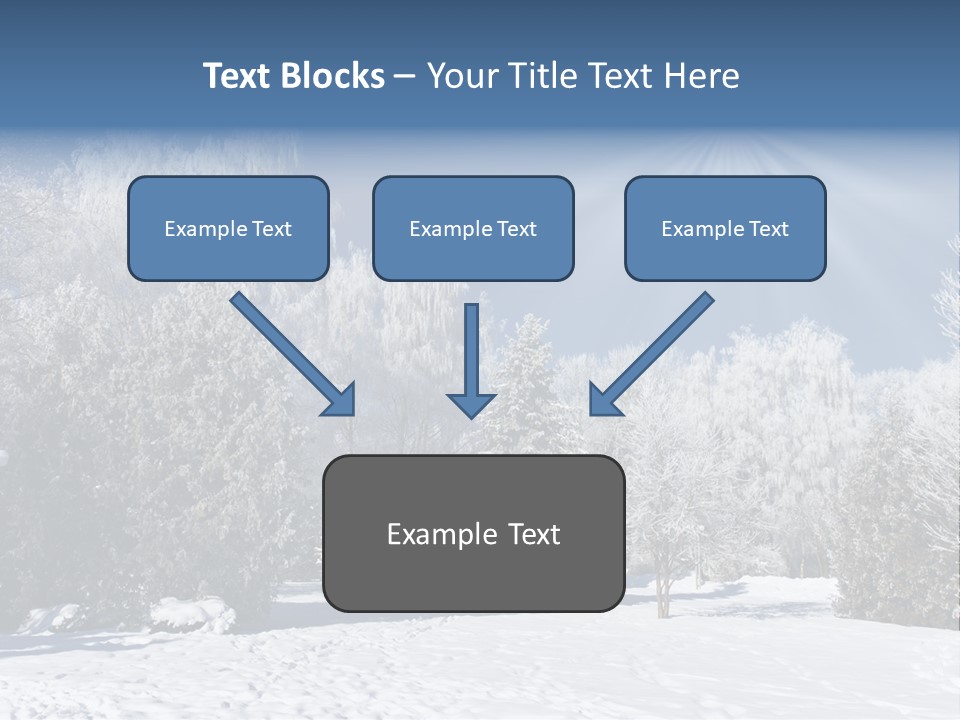 Text Blocks – Your Title Text Here

Example Text

Example Text

Example Text

Example Text